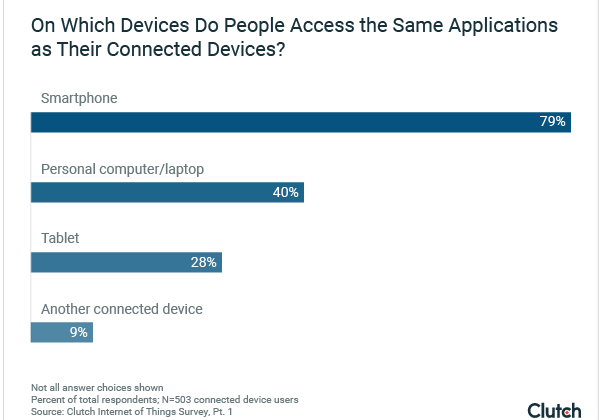 On Which Devices Do People Access the Same Applications as Their Connected Devices?

Smartphone

79%

Personal computer/laptop

40%

Tablet

28%

Another connected device

9%

Not all answer choices shown
Percent of total respondents; N=503 connected device users
Source: Clutch Internet of Things Survey, Pt. 1

Clutch